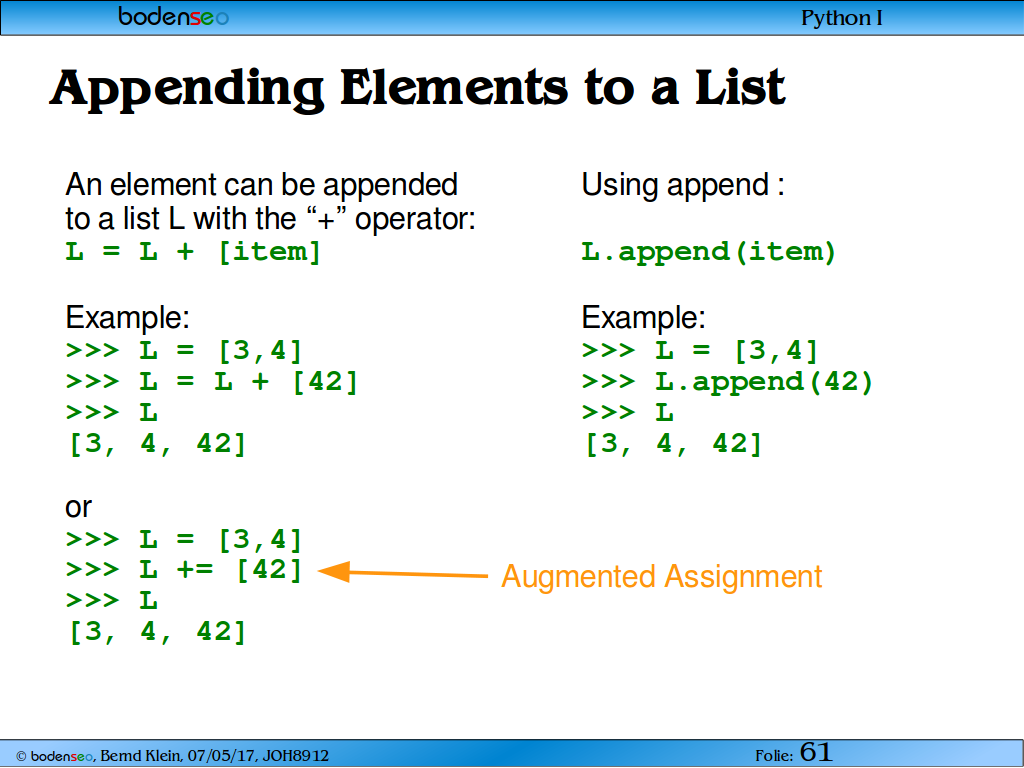 bodenseo

Python I

Appending Elements to a List

An element can be appended to a list L with the “+” operator:
L = L + [item]

Example:
>>> L = [3,4]
>>> L = L + [42]
>>> L
[3, 4, 42]

or
>>> L = [3,4]
>>> L += [42]
>>> L
[3, 4, 42]

Augmented Assignment

Using append :

L.append(item)

Example:
>>> L = [3,4]
>>> L.append(42)
>>> L
[3, 4, 42]

© bodenseo, Bernd Klein, 07/05/17, JOH8912

Folie: 61